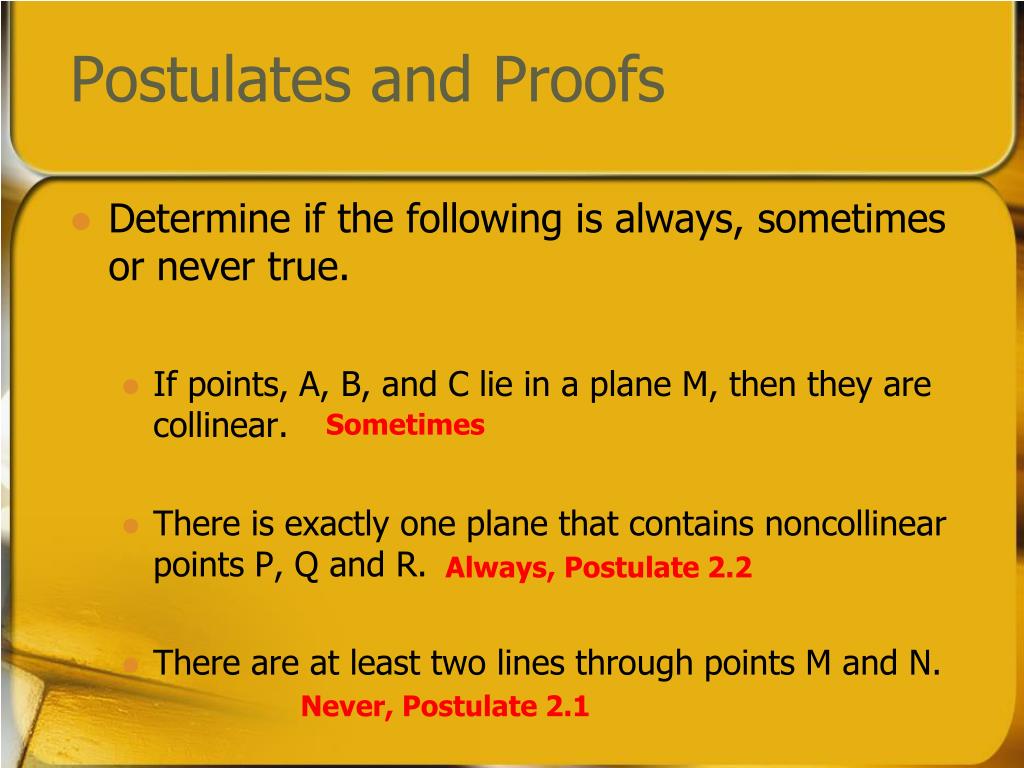 Postulates and Proofs

Determine if the following is always, sometimes or never true.

If points, A, B, and C lie in a plane M, then they are collinear. Sometimes

There is exactly one plane that contains noncollinear points P, Q and R. Always, Postulate 2.2

There are at least two lines through points M and N. Never, Postulate 2.1